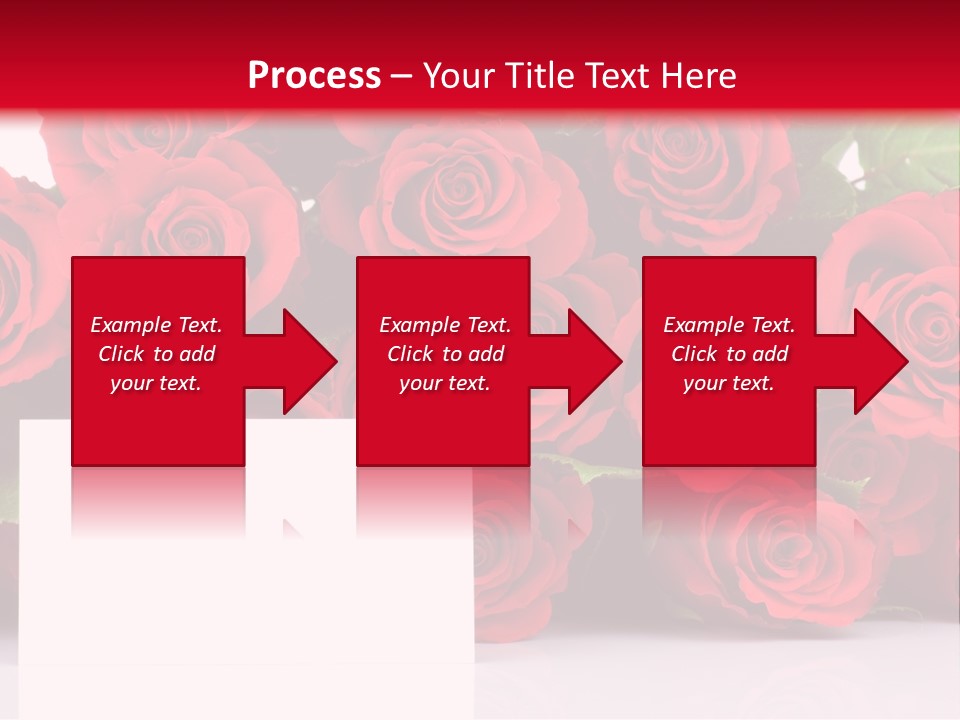 Process – Your Title Text Here

Example Text. Click to add your text.

Example Text. Click to add your text.

Example Text. Click to add your text.